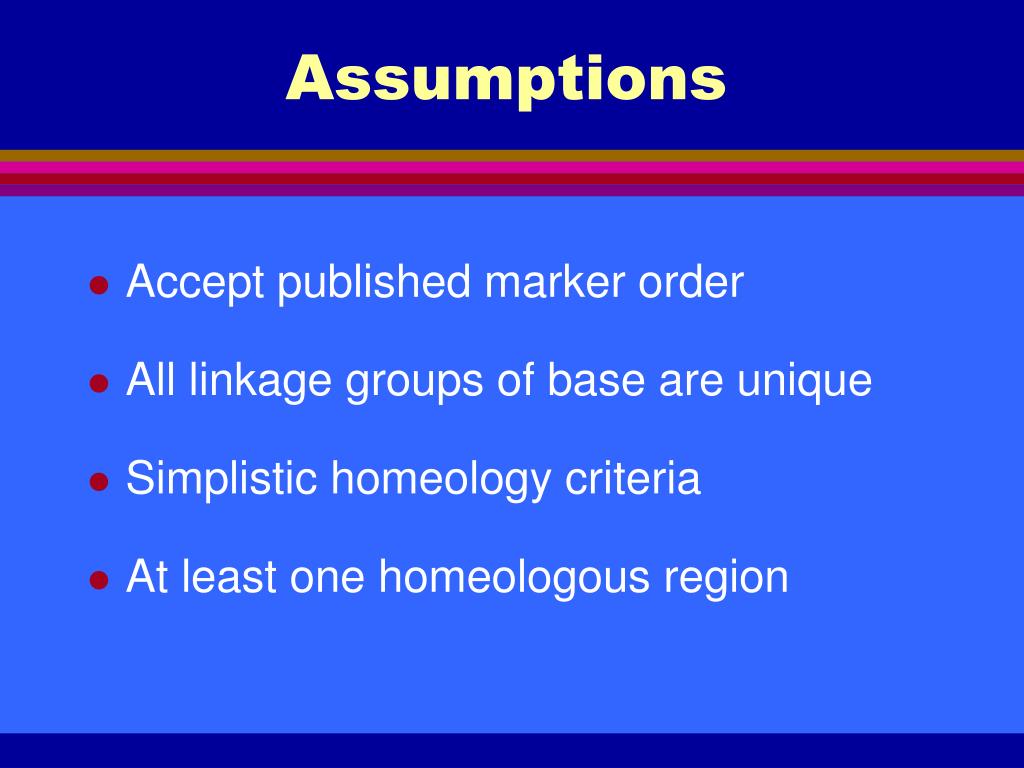 Assumptions

- Accept published marker order
- All linkage groups of base are unique
- Simplistic homeology criteria
- At least one homeologous region